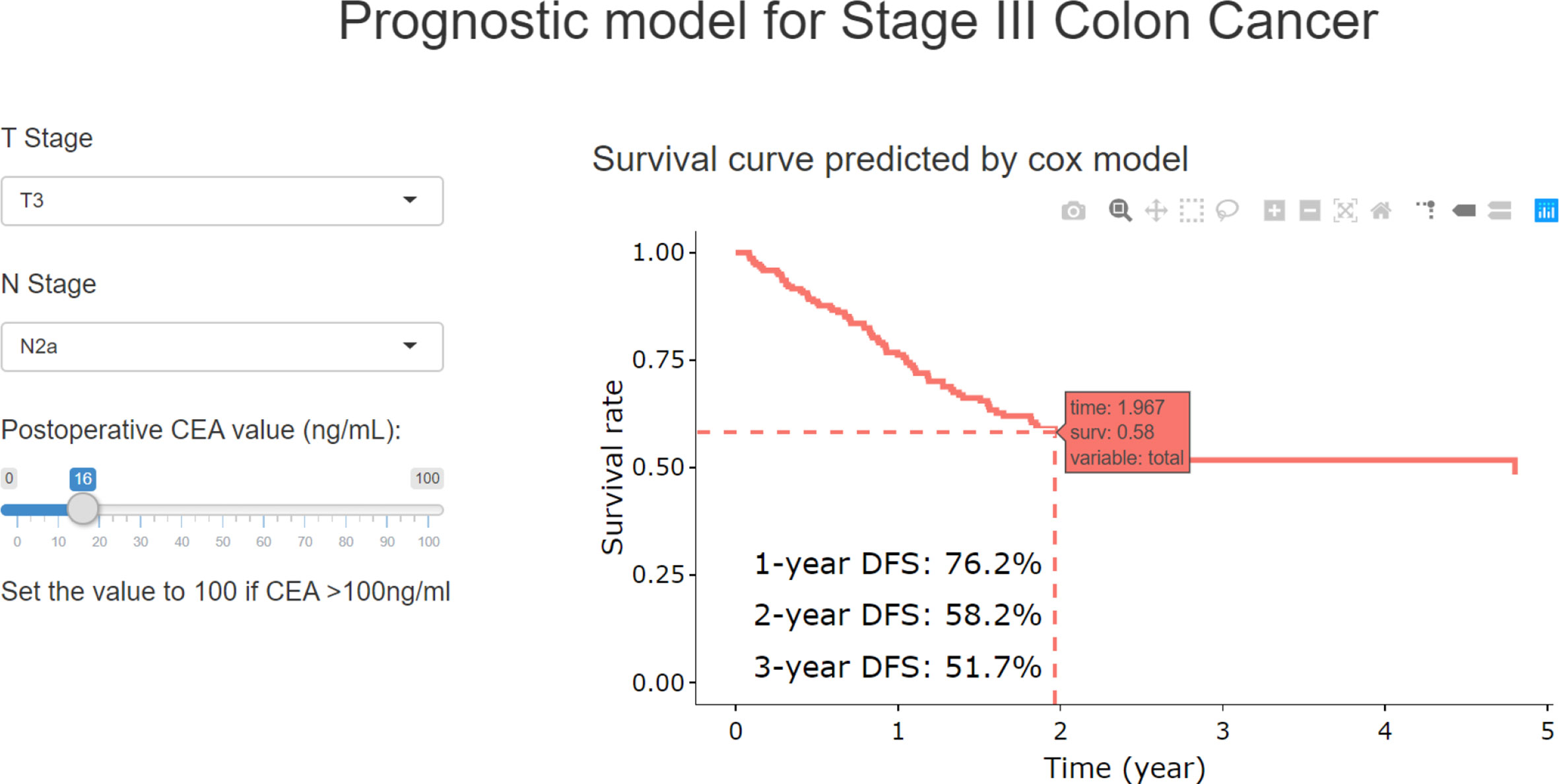 Prognostic model for Stage III Colon Cancer

T Stage

T3

N Stage

N2a

Postoperative CEA value (ng/mL):

0 16 100

0 10 20 30 40 50 60 70 80 90 100

Set the value to 100 if CEA >100ng/ml

Survival curve predicted by cox model

Survival rate

1.00
0.75
0.50
0.25
0.00

time: 1.967
surv: 0.58
variable: total

1-year DFS: 76.2%
2-year DFS: 58.2%
3-year DFS: 51.7%

0 1 2 3 4 5

Time (year)